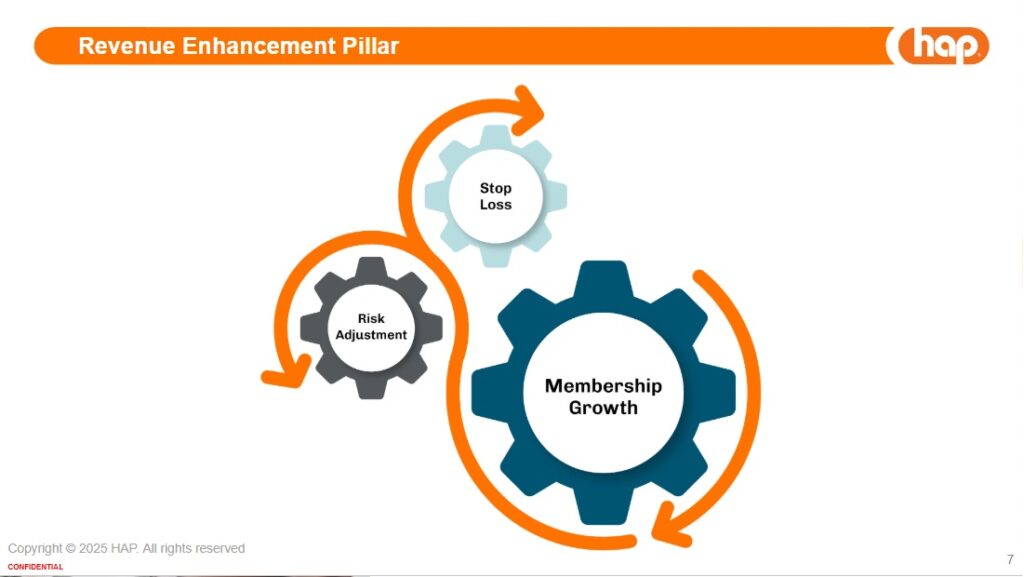 Revenue Enhancement Pillar

hap

Stop Loss

Risk Adjustment

Membership Growth

Copyright © 2025 HAP. All rights reserved

CONFIDENTIAL

7